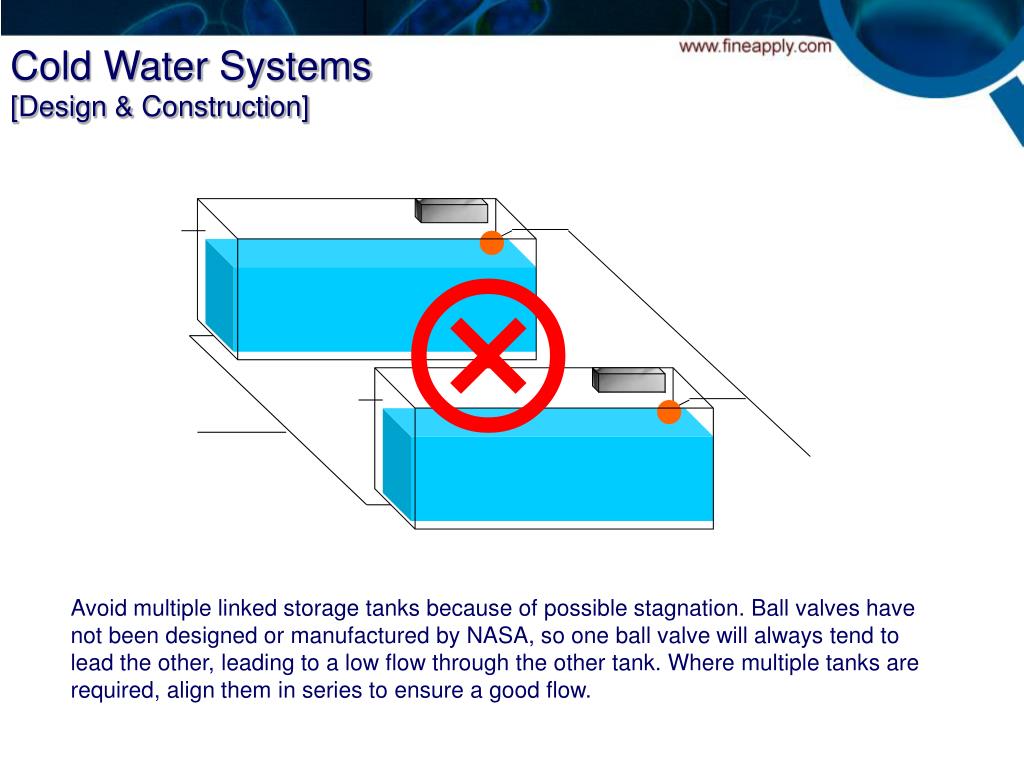 www.fineapply.com

Cold Water Systems
[Design & Construction]

Avoid multiple linked storage tanks because of possible stagnation. Ball valves have not been designed or manufactured by NASA, so one ball valve will always tend to lead the other, leading to a low flow through the other tank. Where multiple tanks are required, align them in series to ensure a good flow.